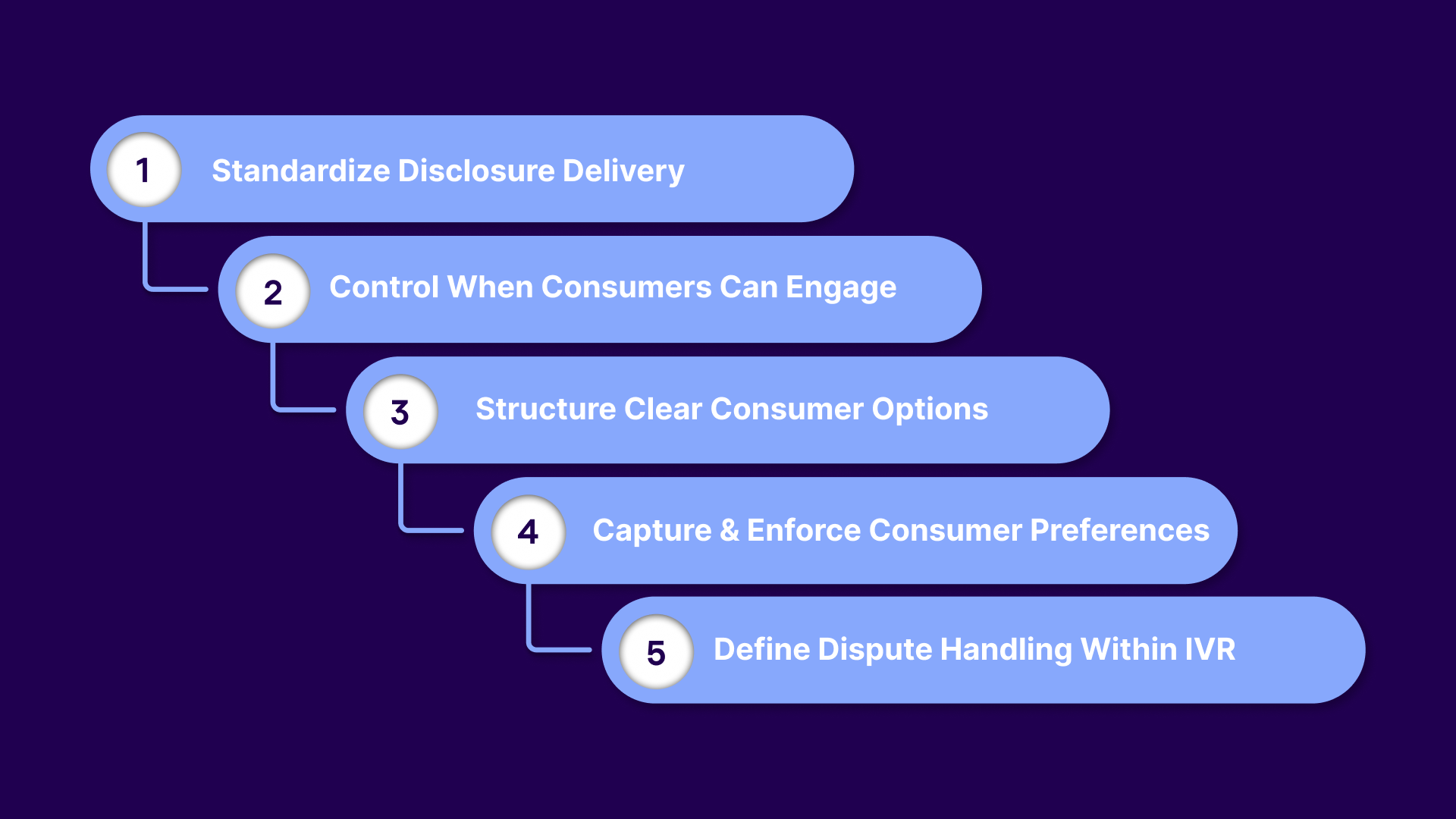 1 Standardize Disclosure Delivery

2 Control When Consumers Can Engage

3 Structure Clear Consumer Options

4 Capture & Enforce Consumer Preferences

5 Define Dispute Handling Within IVR